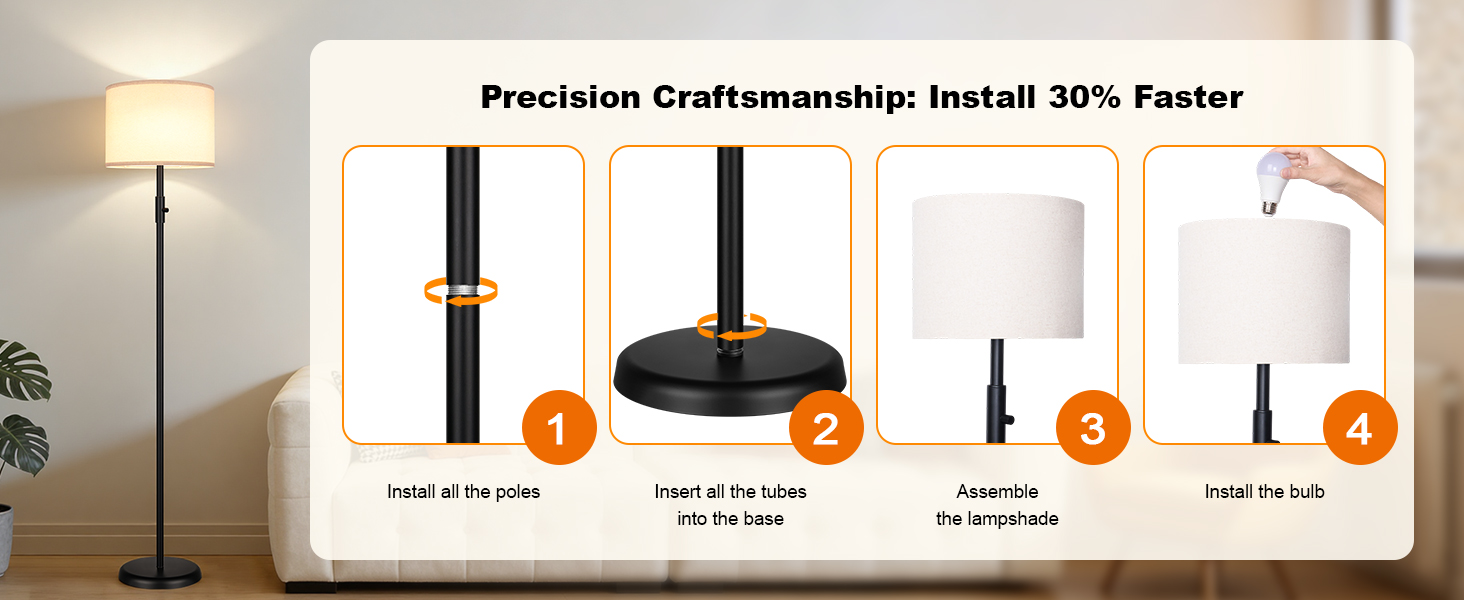 Precision Craftsmanship: Install 30% Faster

1
Install all the poles

2
Insert all the tubes into the base

3
Assemble the lampshade

4
Install the bulb